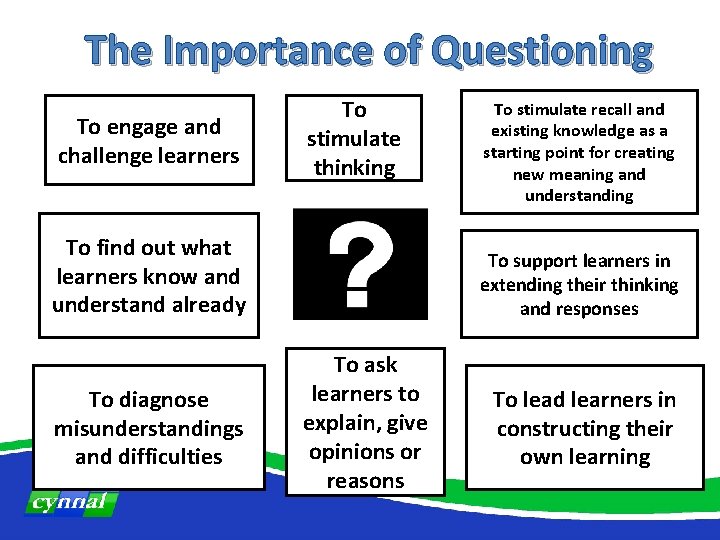 The Importance of Questioning

To engage and challenge learners

To stimulate thinking

To stimulate recall and existing knowledge as a starting point for creating new meaning and understanding

To find out what learners know and understand already

?

To support learners in extending their thinking and responses

To diagnose misunderstandings and difficulties

To ask learners to explain, give opinions or reasons

To lead learners in constructing their own learning

cynnal